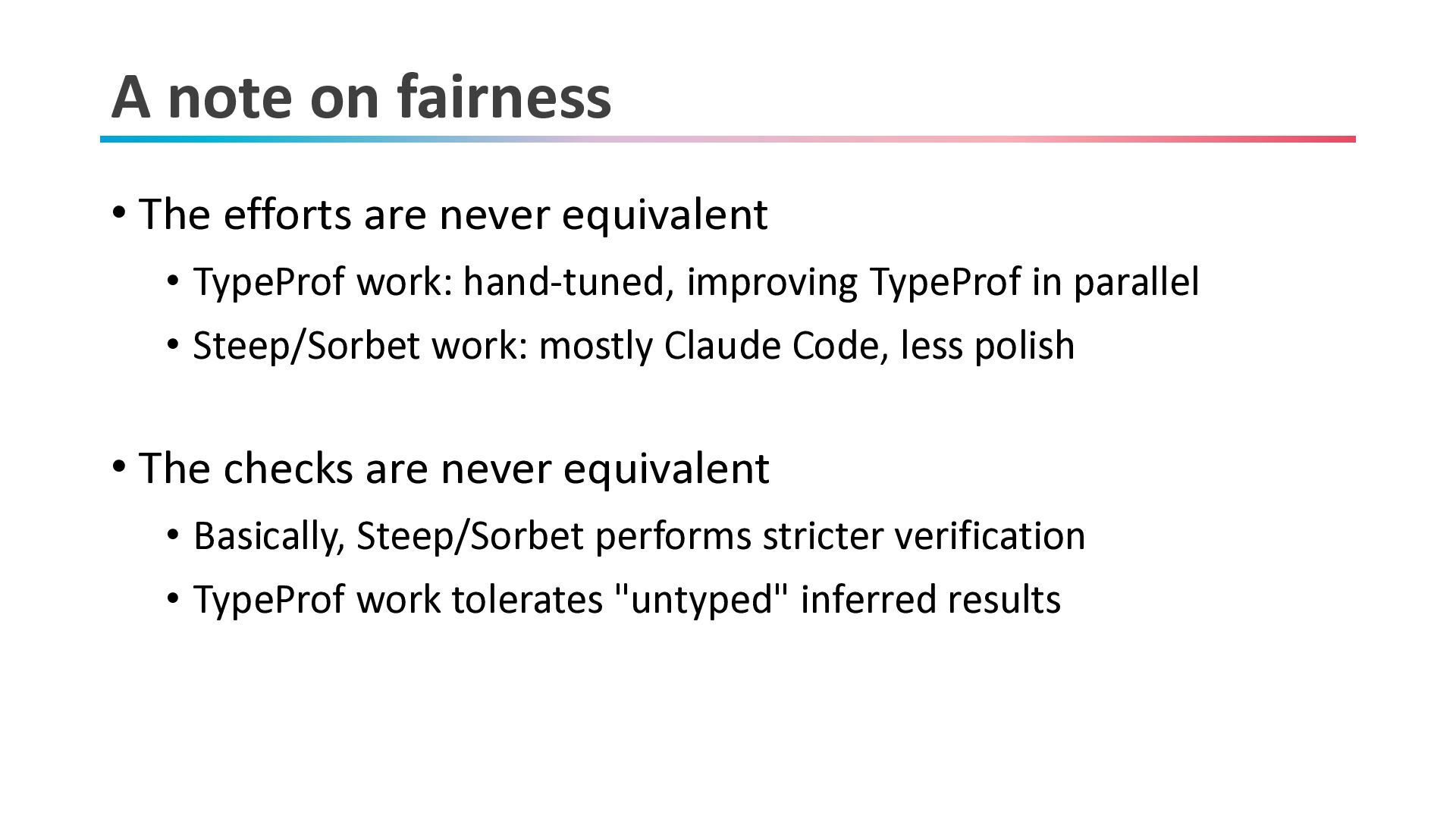 A note on fairness

• The efforts are never equivalent
  • TypeProf work: hand-tuned, improving TypeProf in parallel
  • Steep/Sorbet work: mostly Claude Code, less polish

• The checks are never equivalent
  • Basically, Steep/Sorbet performs stricter verification
  • TypeProf work tolerates "untyped" inferred results